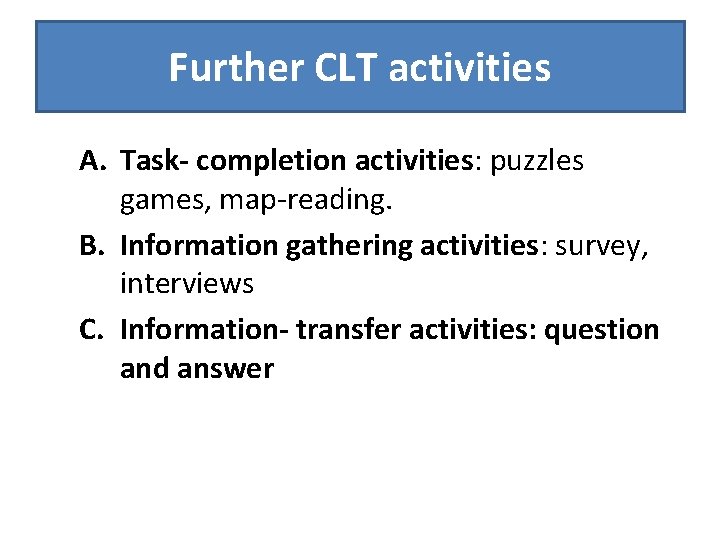 Further CLT activities

A. Task- completion activities: puzzles games, map-reading.

B. Information gathering activities: survey, interviews

C. Information- transfer activities: question and answer